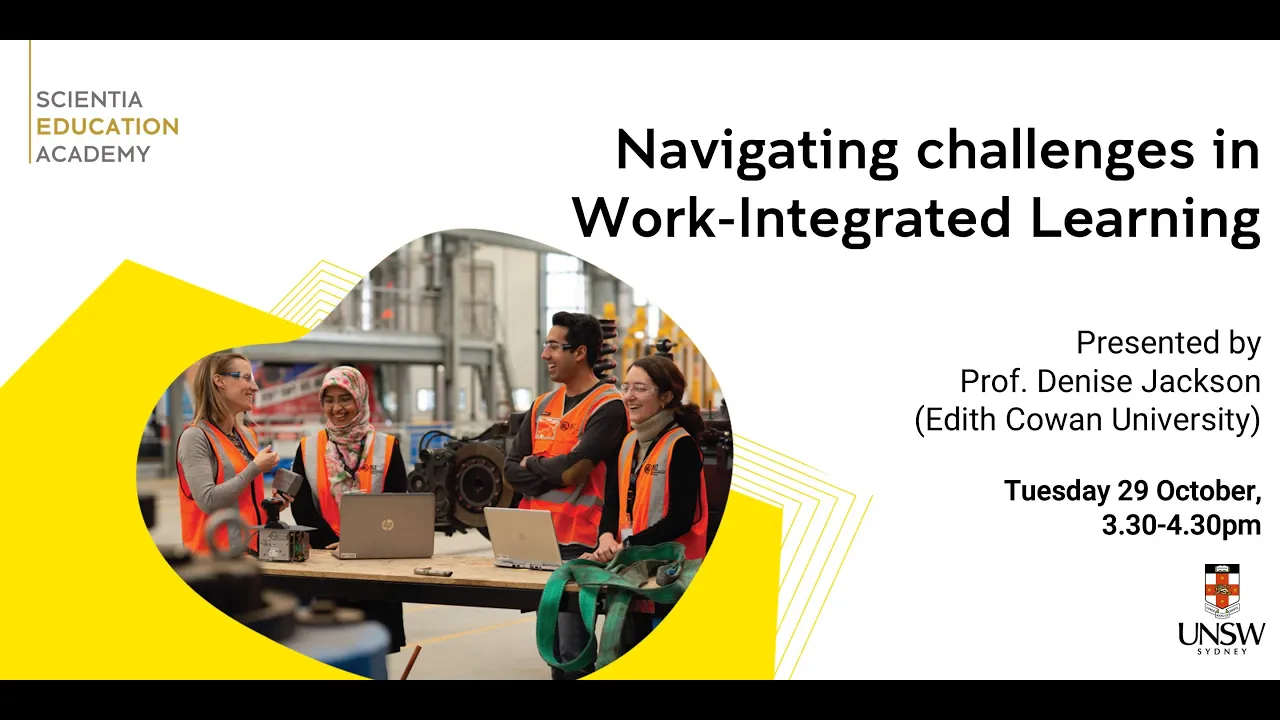 SCIENTIA
EDUCATION
ACADEMY

Navigating challenges in Work-Integrated Learning

Presented by
Prof. Denise Jackson
(Edith Cowan University)

Tuesday 29 October,
3.30-4.30pm

UNSW
SYDNEY